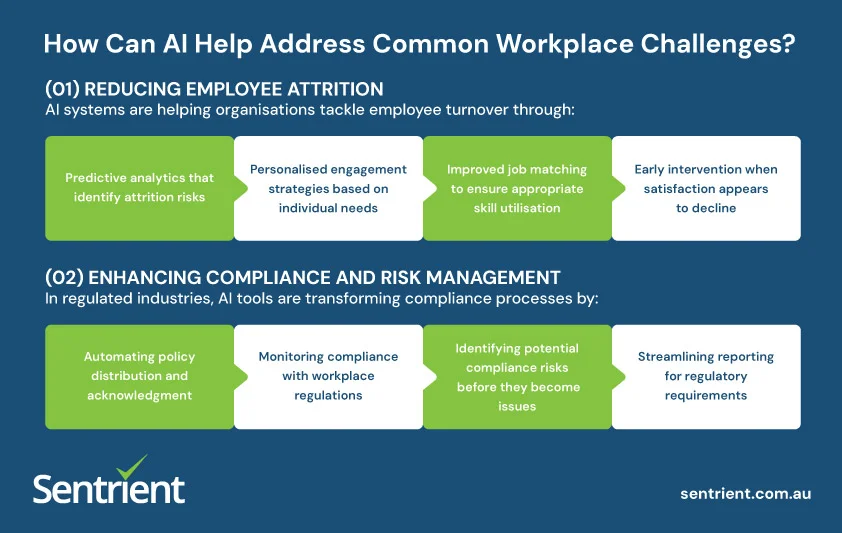 How Can AI Help Address Common Workplace Challenges?

(01) REDUCING EMPLOYEE ATTRITION
AI systems are helping organisations tackle employee turnover through:

Predictive analytics that identify attrition risks

Personalised engagement strategies based on individual needs

Improved job matching to ensure appropriate skill utilisation

Early intervention when satisfaction appears to decline

(02) ENHANCING COMPLIANCE AND RISK MANAGEMENT
In regulated industries, AI tools are transforming compliance processes by:

Automating policy distribution and acknowledgment

Monitoring compliance with workplace regulations

Identifying potential compliance risks before they become issues

Streamlining reporting for regulatory requirements

Sentrient

sentrient.com.au